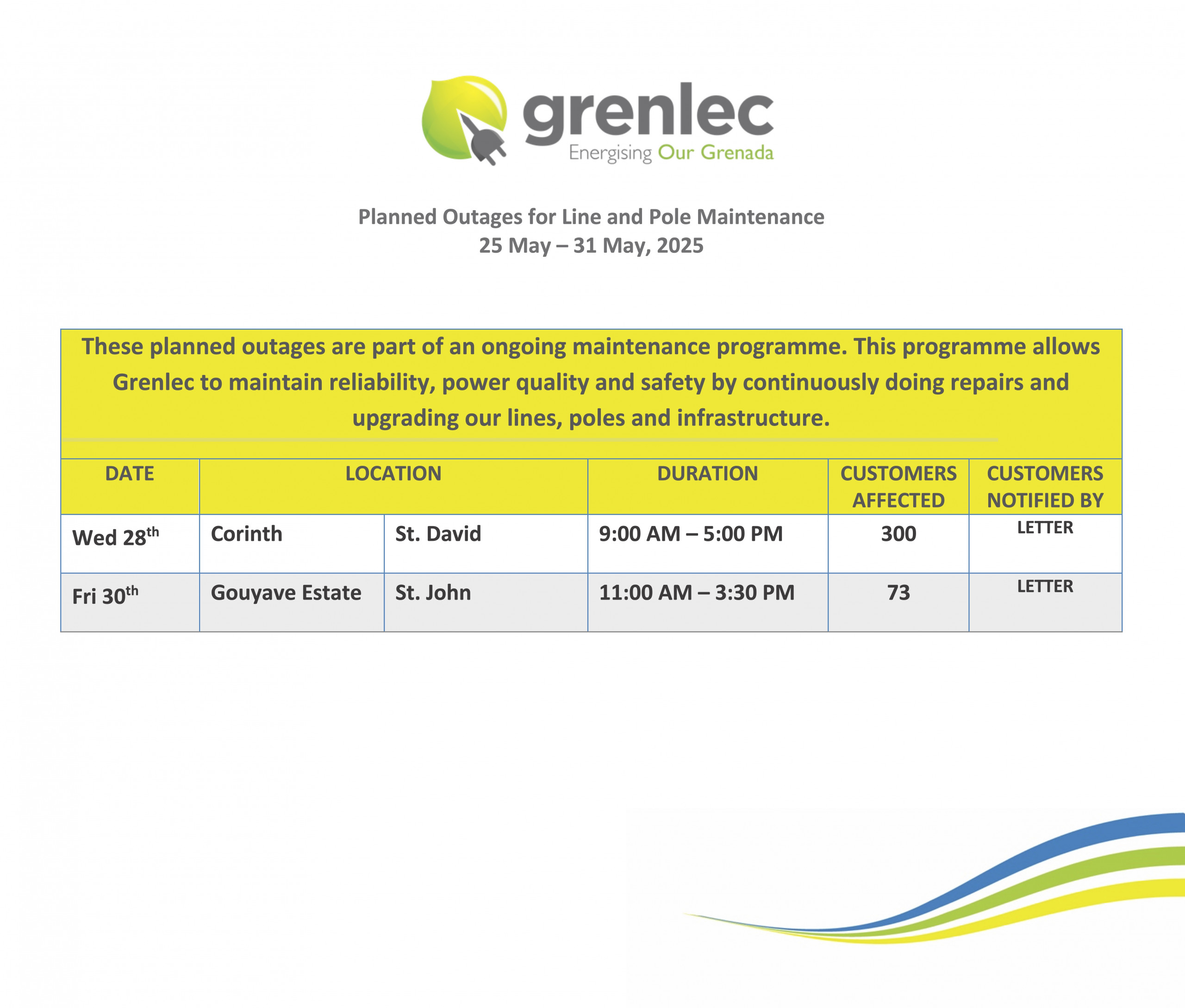 grenlec
Energising Our Grenada

Planned Outages for Line and Pole Maintenance
25 May – 31 May, 2025

These planned outages are part of an ongoing maintenance programme. This programme allows Grenlec to maintain reliability, power quality and safety by continuously doing repairs and upgrading our lines, poles and infrastructure.

| DATE | LOCATION | | DURATION | CUSTOMERS AFFECTED | CUSTOMERS NOTIFIED BY |
|---|---|---|---|---|---|
| Wed 28$^{th}$ | Corinth | St. David | 9:00 AM – 5:00 PM | 300 | LETTER |
| Fri 30$^{th}$ | Gouyave Estate | St. John | 11:00 AM – 3:30 PM | 73 | LETTER |